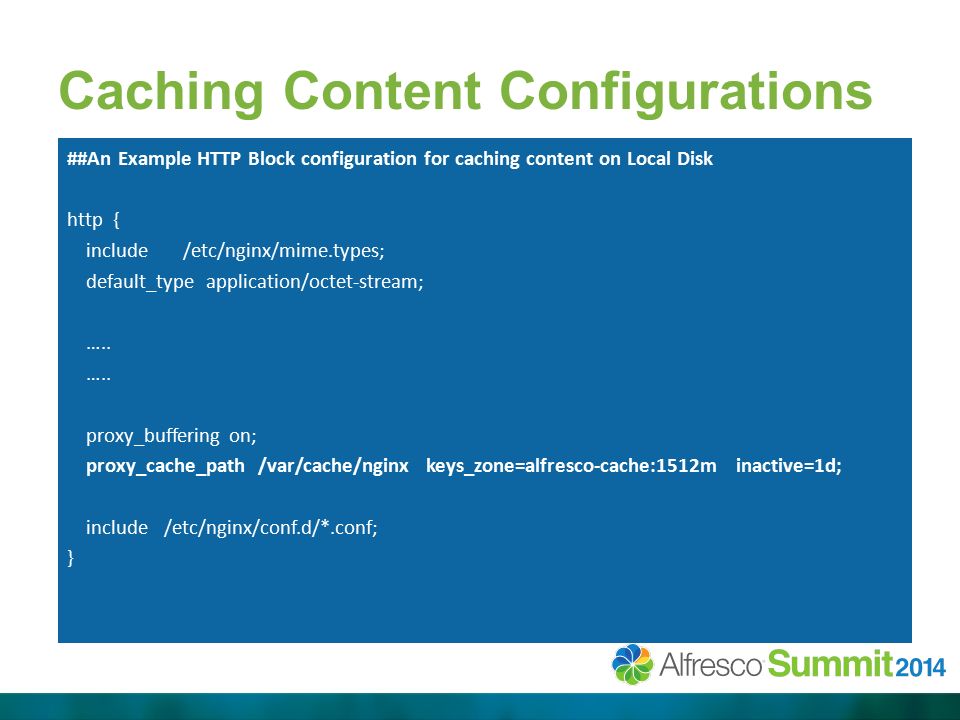 Caching Content Configurations

##An Example HTTP Block configuration for caching content on Local Disk

http {
include /etc/nginx/mime.types;
default_type application/octet-stream;

…..
…..

proxy_buffering on;
proxy_cache_path /var/cache/nginx keys_zone=alfresco-cache:1512m inactive=1d;

include /etc/nginx/conf.d/*.conf;
}

Alfresco Summit 2014